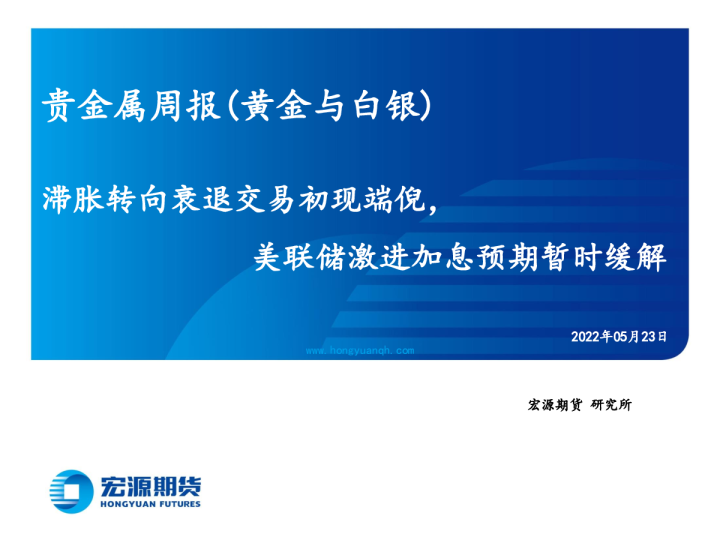 贵金属周报(黄金与白银)

滞胀转向衰退交易初现端倪，

美联储激进加息预期暂时缓解

2022年05月23日

www.hongyuanqh.com

宏源期货 研究所

宏源期货
HONGYUAN FUTURES